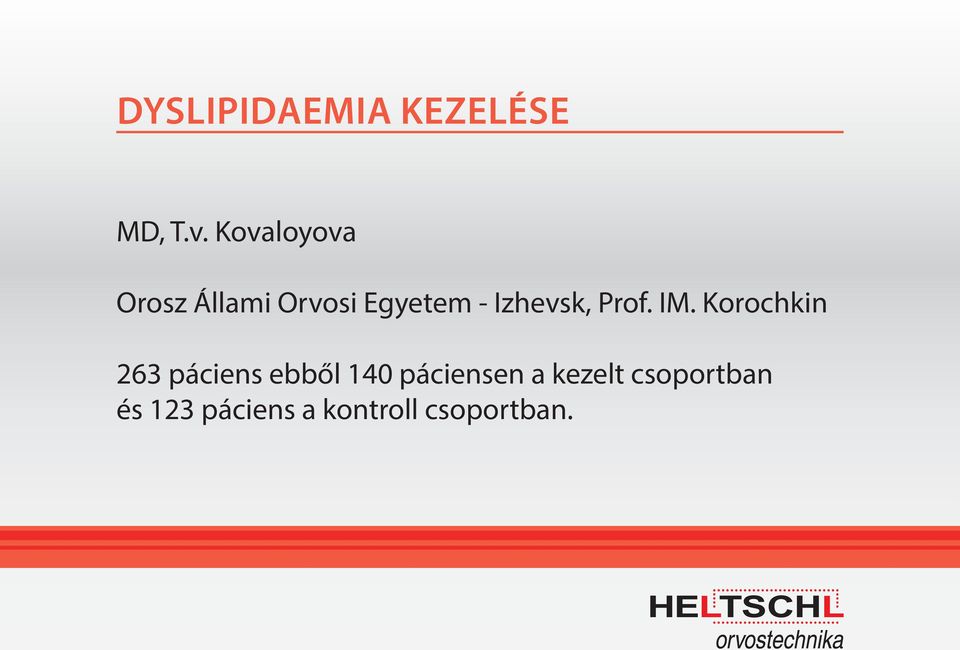 DYSLIPIDAEMIA KEZELÉSE

MD, T.v. Kovaloyova

Orosz Állami Orvosi Egyetem - Izhevsk, Prof. IM. Korochkin

263 páciens ebből 140 páciensen a kezelt csoportban és 123 páciens a kontroll csoportban.

HELTSCHL
orvostechnika